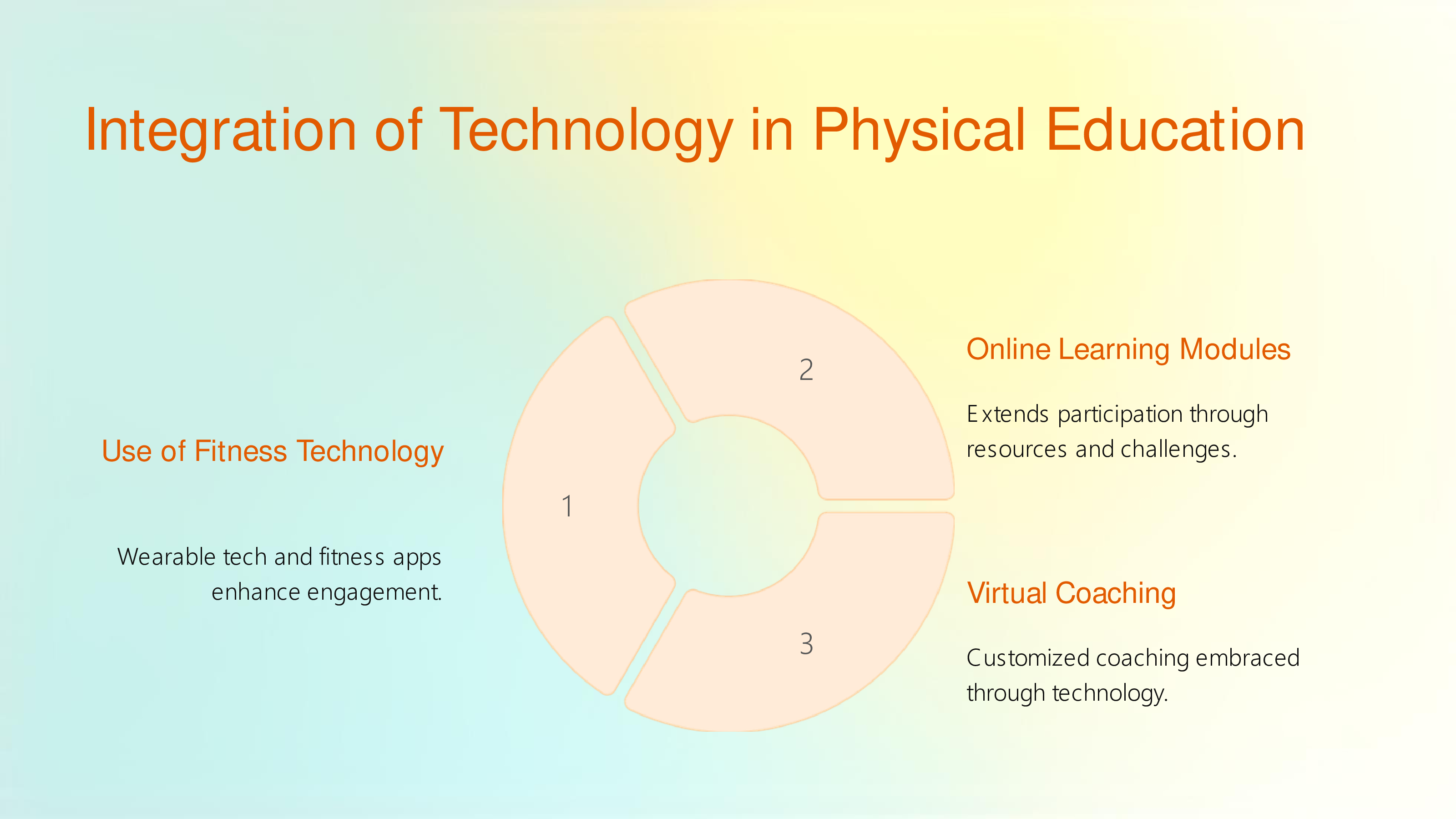 Integration of Technology in Physical Education

1

Use of Fitness Technology

Wearable tech and fitness apps enhance engagement.

2

Online Learning Modules

Extends participation through resources and challenges.

3

Virtual Coaching

Customized coaching embraced through technology.